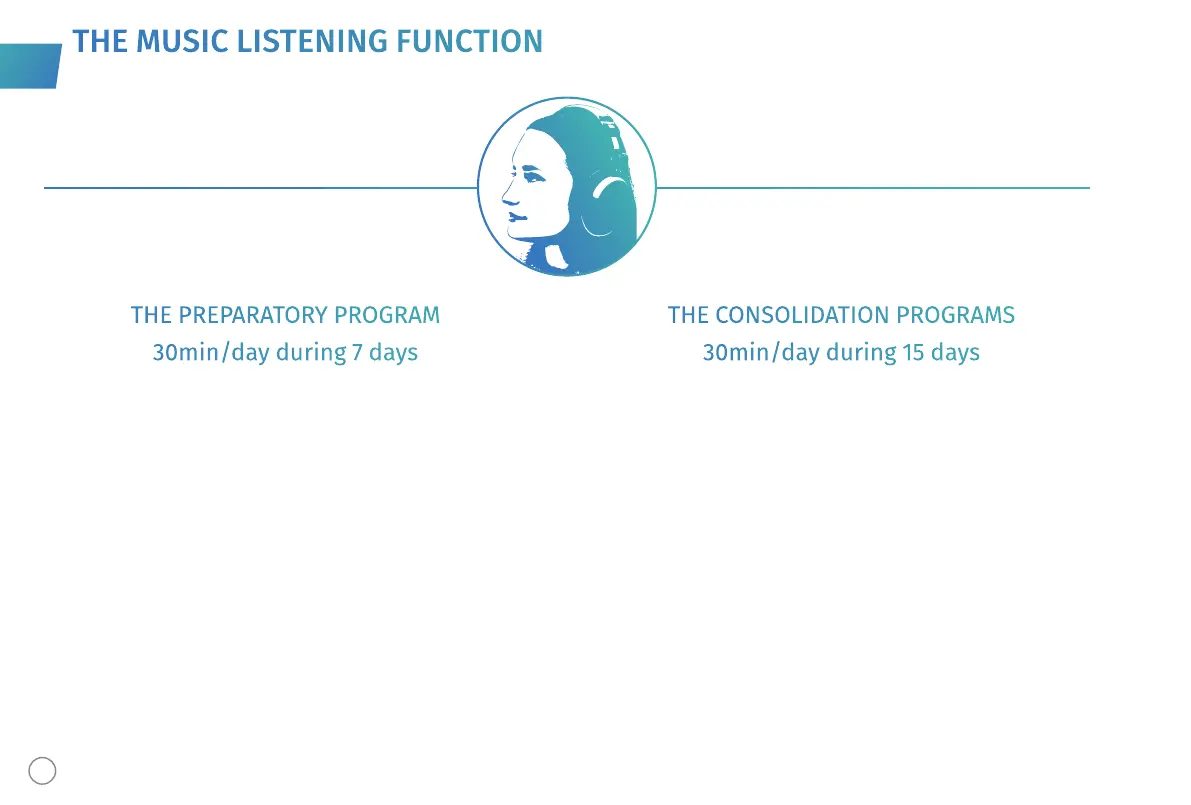 THE MUSIC LISTENING FUNCTION

THE PREPARATORY PROGRAM
30min/day during 7 days

THE CONSOLIDATION PROGRAMS
30min/day during 15 days